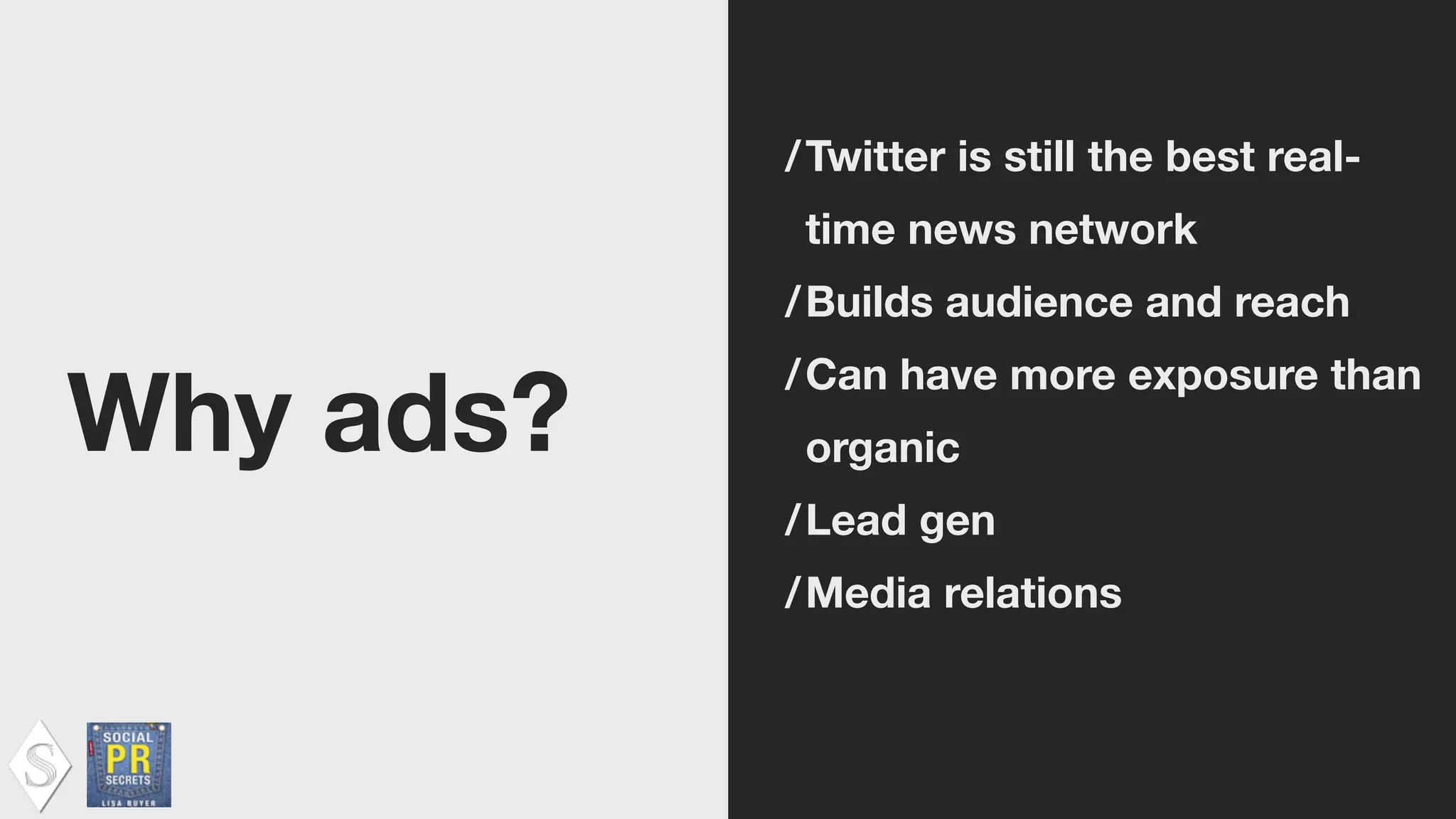 Why ads?

/Twitter is still the best real-time news network

/Builds audience and reach

/Can have more exposure than organic

/Lead gen

/Media relations

S

SOCIAL PR SECRETS LISA BUYER